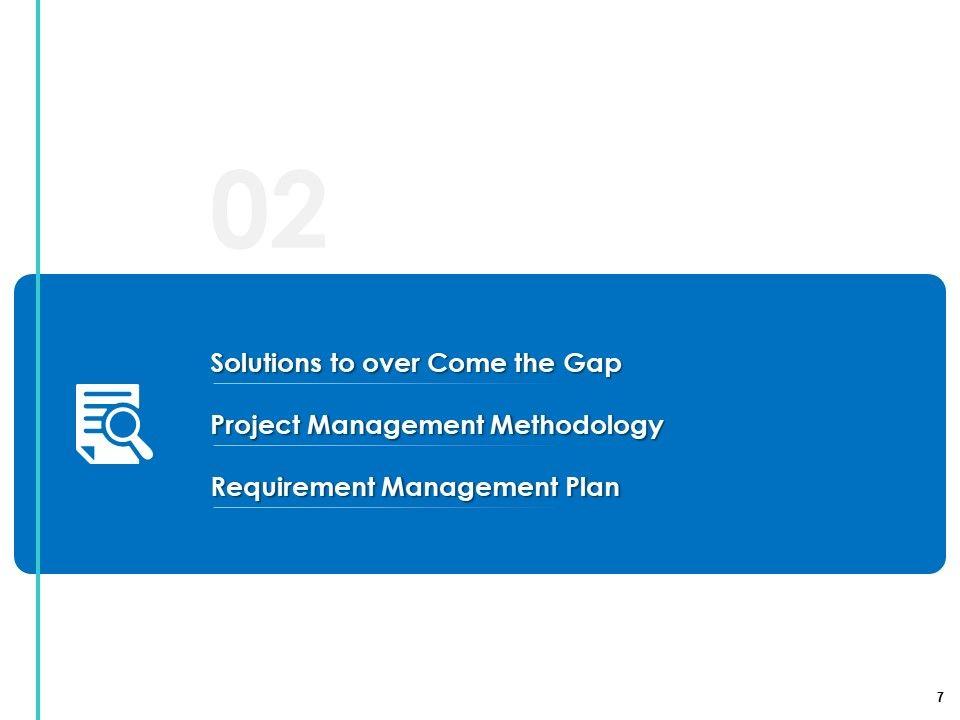 02

Solutions to over Come the Gap

Project Management Methodology

Requirement Management Plan

7